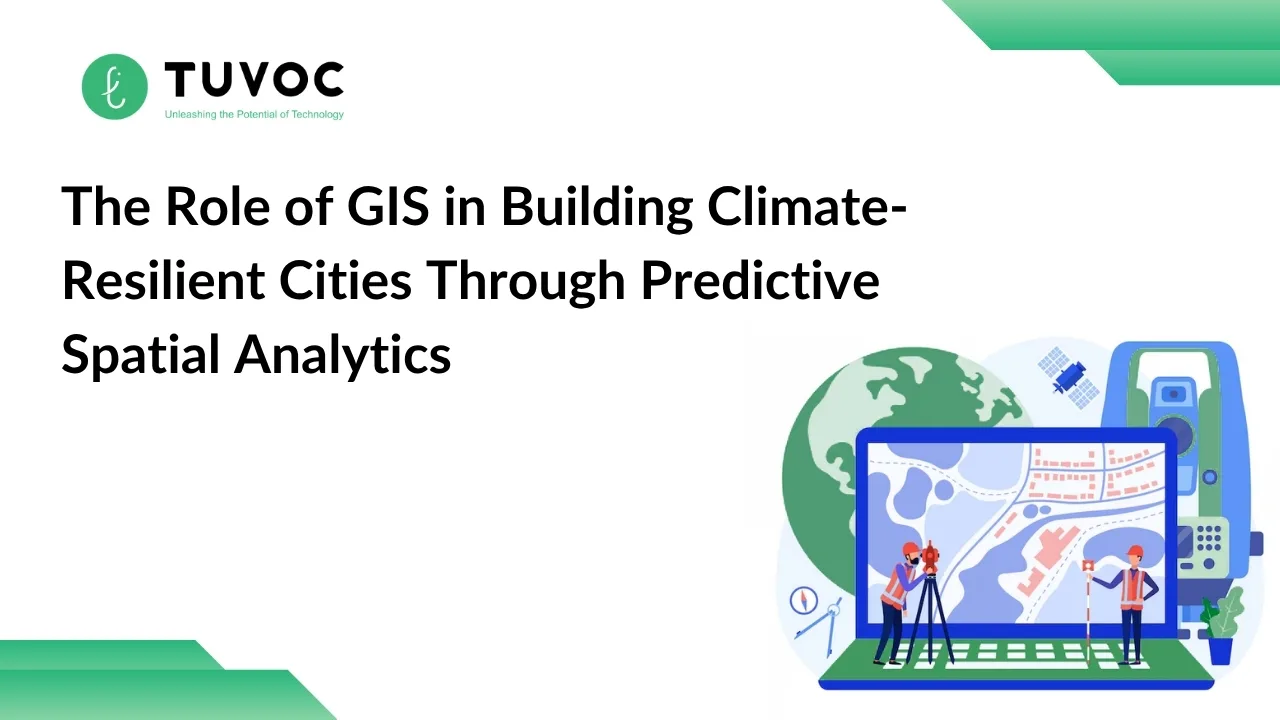 TUVOC
Unleashing the Potential of Technology

The Role of GIS in Building Climate-Resilient Cities Through Predictive Spatial Analytics